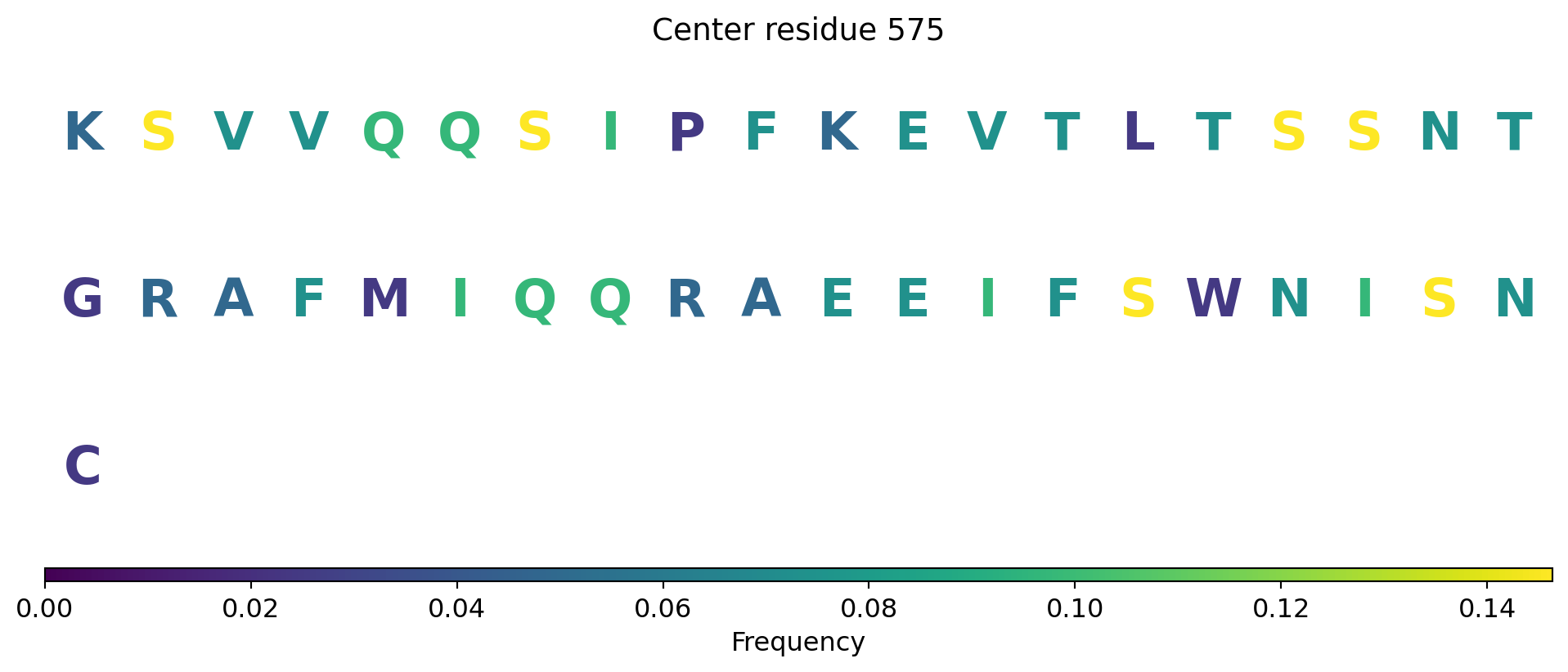 Center residue 575

K S V V Q Q S I P F K E V T L T S S N T

G R A F M I Q Q R A E E I F S W N I S N

C

0.00 0.02 0.04 0.06 0.08 0.10 0.12 0.14

Frequency